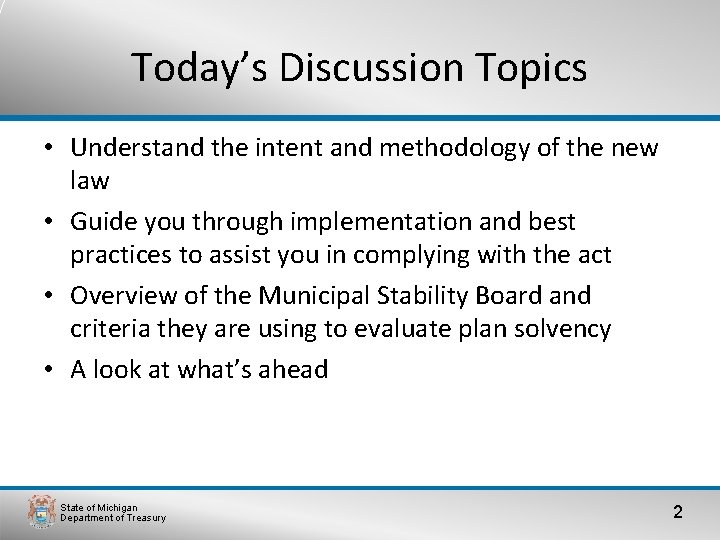 Today's Discussion Topics

• Understand the intent and methodology of the new law

• Guide you through implementation and best practices to assist you in complying with the act

• Overview of the Municipal Stability Board and criteria they are using to evaluate plan solvency

• A look at what's ahead

State of Michigan
Department of Treasury

2